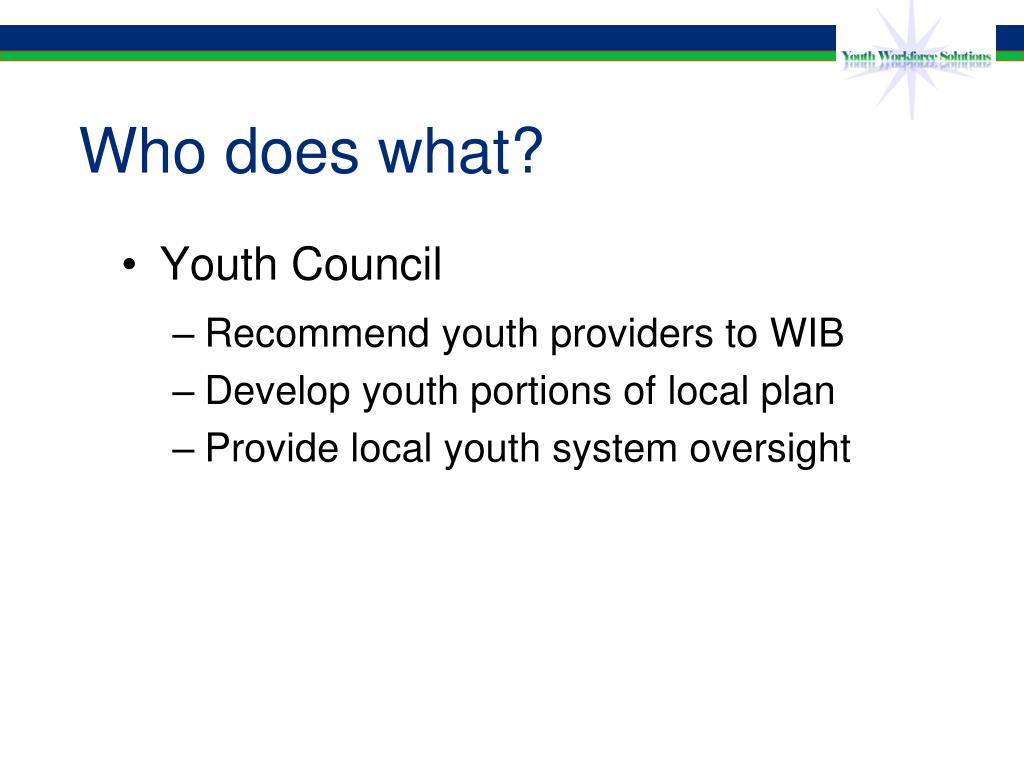 Youth Workforce Solutions

Who does what?

• Youth Council
– Recommend youth providers to WIB
– Develop youth portions of local plan
– Provide local youth system oversight